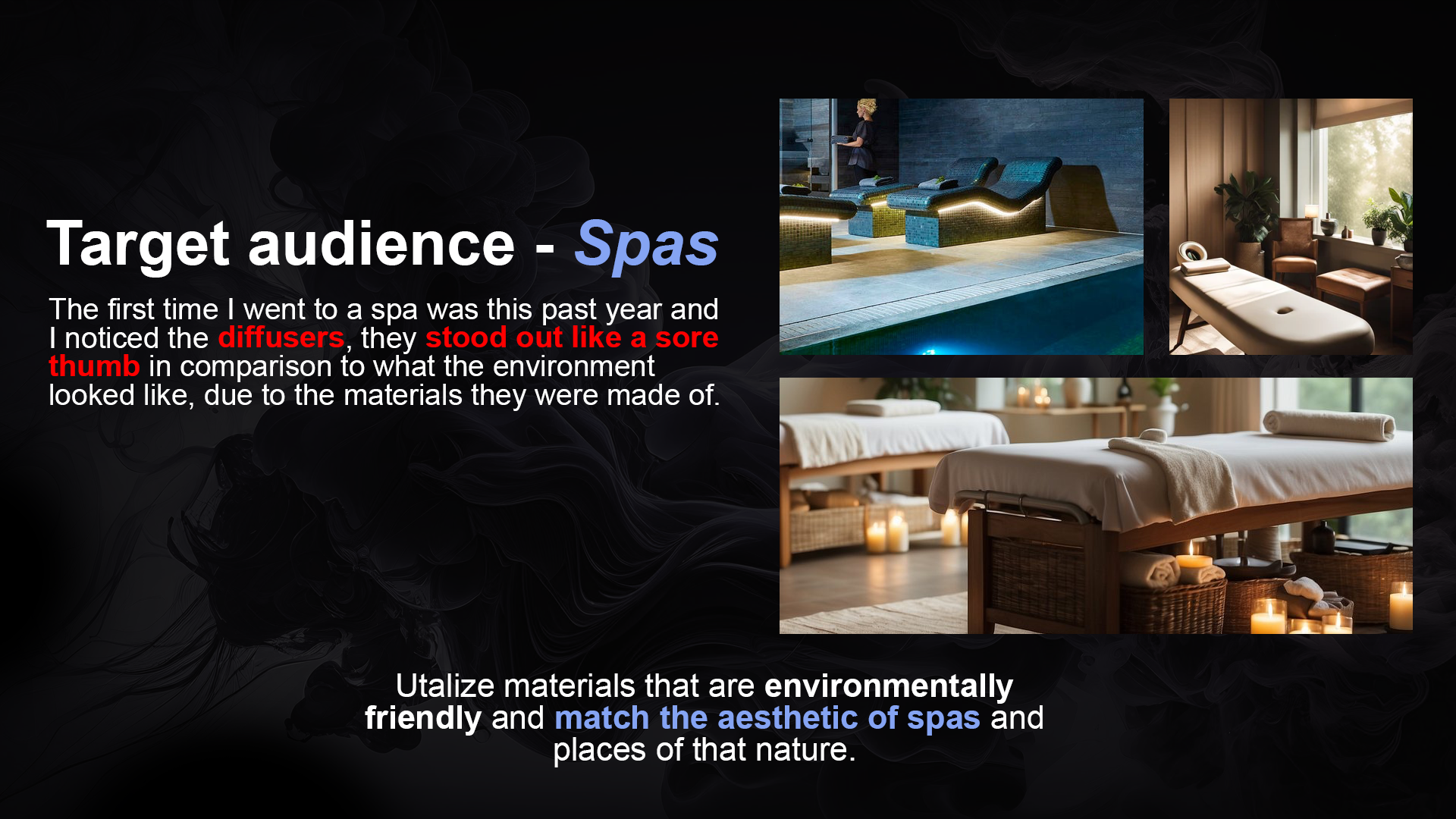 Target audience - Spas

The first time I went to a spa was this past year and I noticed the diffusers, they stood out like a sore thumb in comparison to what the environment looked like, due to the materials they were made of.

Utalize materials that are environmentally friendly and match the aesthetic of spas and places of that nature.